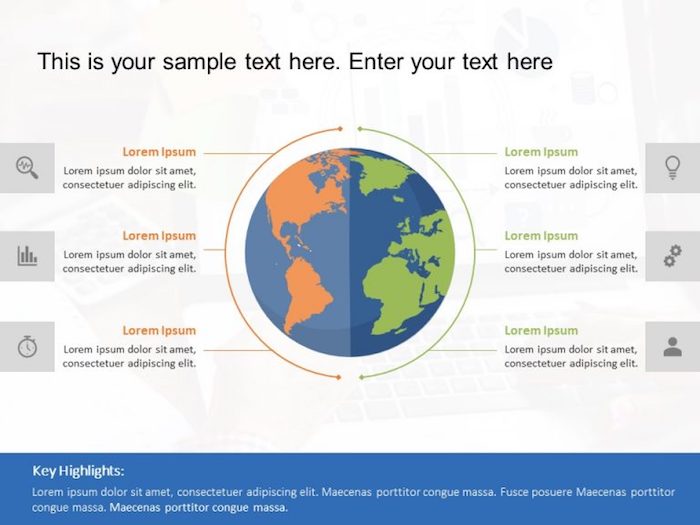 This is your sample text here. Enter your text here

Lorem Ipsum
Lorem ipsum dolor sit amet, consectetuer adipiscing elit.

Lorem Ipsum
Lorem ipsum dolor sit amet, consectetuer adipiscing elit.

Lorem Ipsum
Lorem ipsum dolor sit amet, consectetuer adipiscing elit.

Lorem Ipsum
Lorem ipsum dolor sit amet, consectetuer adipiscing elit.

Lorem Ipsum
Lorem ipsum dolor sit amet, consectetuer adipiscing elit.

Lorem Ipsum
Lorem ipsum dolor sit amet, consectetuer adipiscing elit.

Key Highlights:
Lorem ipsum dolor sit amet, consectetuer adipiscing elit. Maecenas porttitor congue massa. Fusce posuere Maecenas porttitor congue massa. Maecenas porttitor congue massa.